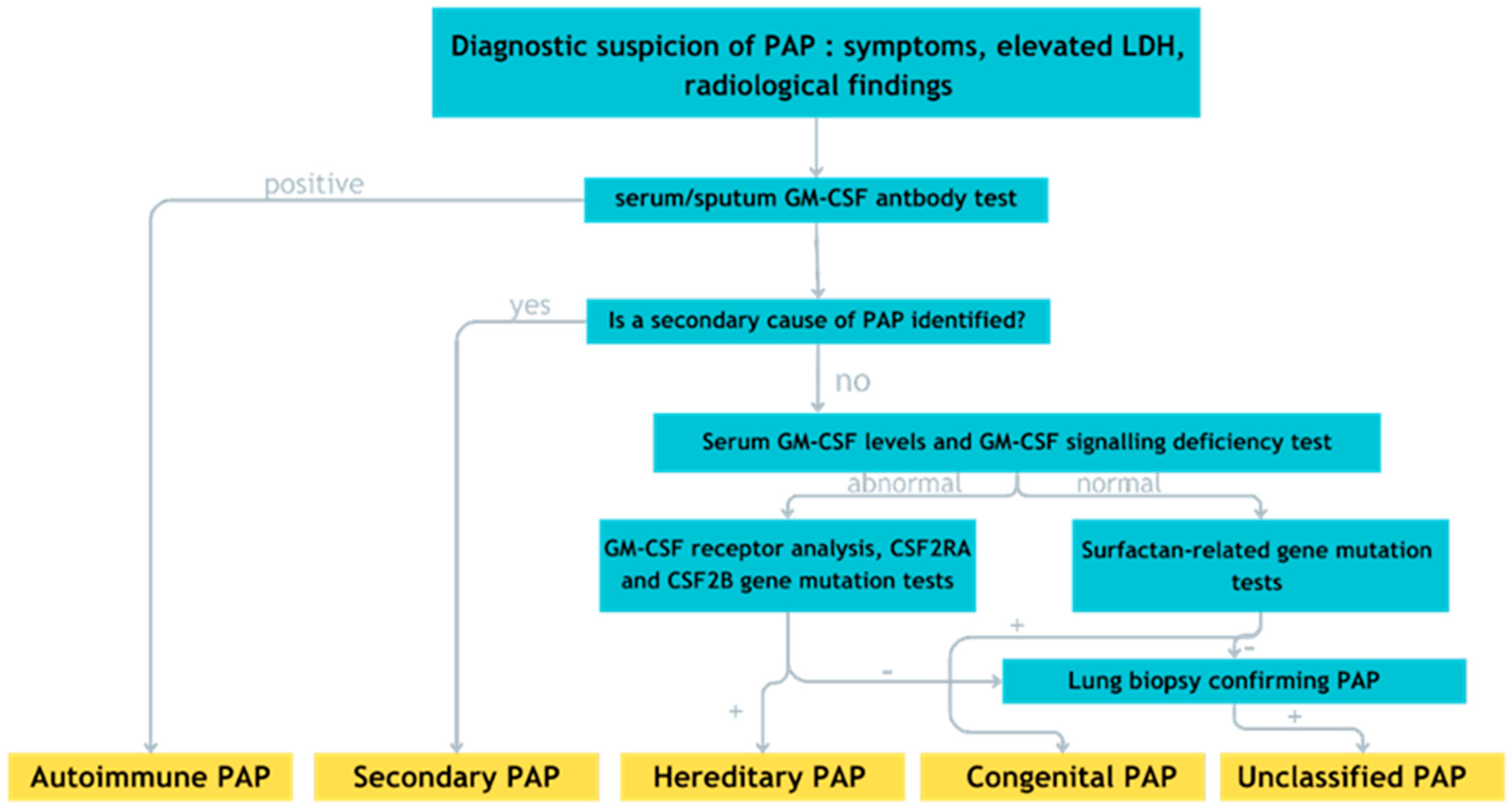 Diagnostic suspicion of PAP : symptoms, elevated LDH, radiological findings

positive

serum/sputum GM-CSF antbody test

yes

Is a secondary cause of PAP identified?

no

Serum GM-CSF levels and GM-CSF signalling deficiency test

abnormal

normal

GM-CSF receptor analysis, CSF2RA and CSF2B gene mutation tests

Surfactan-related gene mutation tests

+

-

-

Lung biopsy confirming PAP

+

+

Autoimmune PAP

Secondary PAP

Hereditary PAP

Congenital PAP

Unclassified PAP